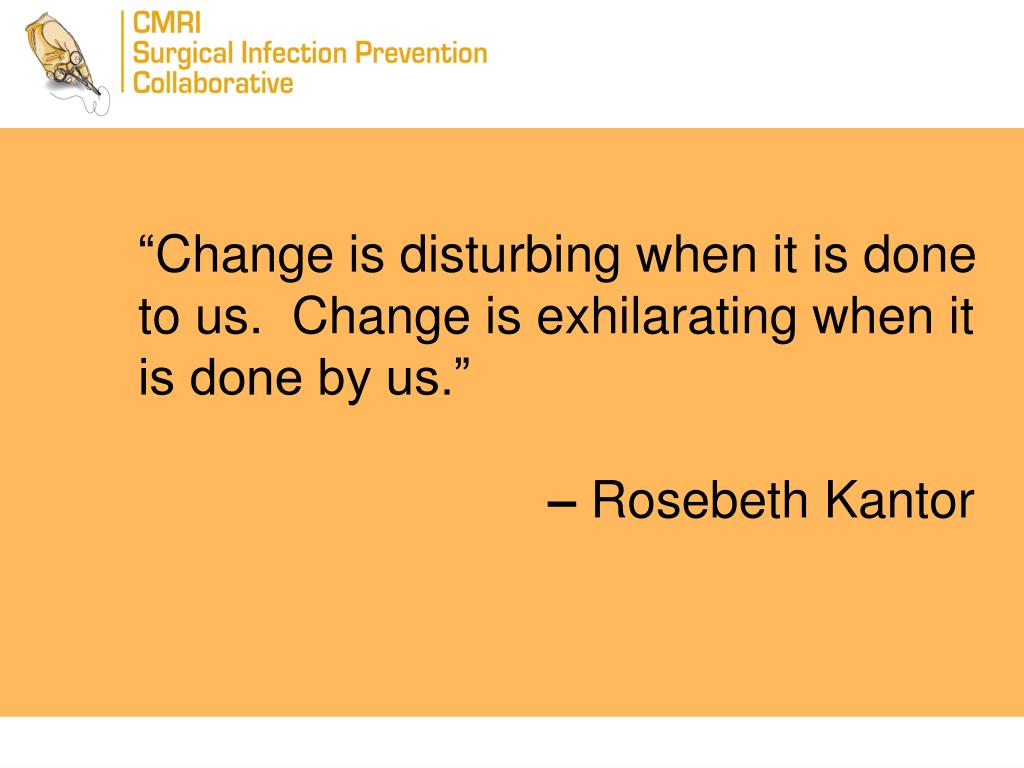 CMRI
Surgical Infection Prevention
Collaborative

“Change is disturbing when it is done to us. Change is exhilarating when it is done by us.”

– Rosebeth Kantor